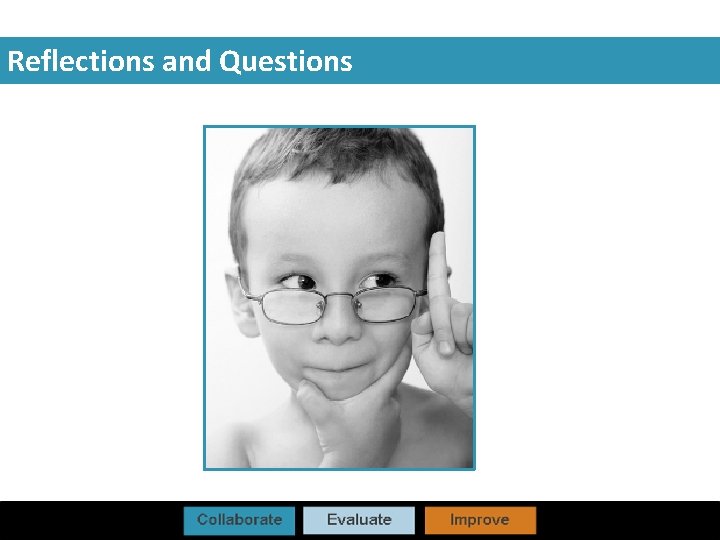 Reflections and Questions

Collaborate Evaluate Improve